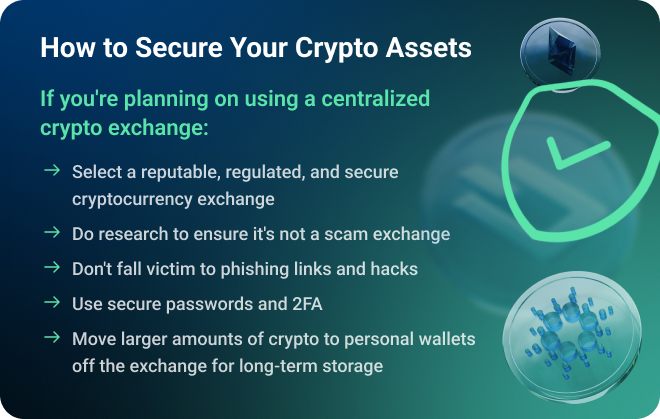 How to Secure Your Crypto Assets

If you're planning on using a centralized crypto exchange:

→ Select a reputable, regulated, and secure cryptocurrency exchange

→ Do research to ensure it's not a scam exchange

→ Don't fall victim to phishing links and hacks

→ Use secure passwords and 2FA

→ Move larger amounts of crypto to personal wallets off the exchange for long-term storage